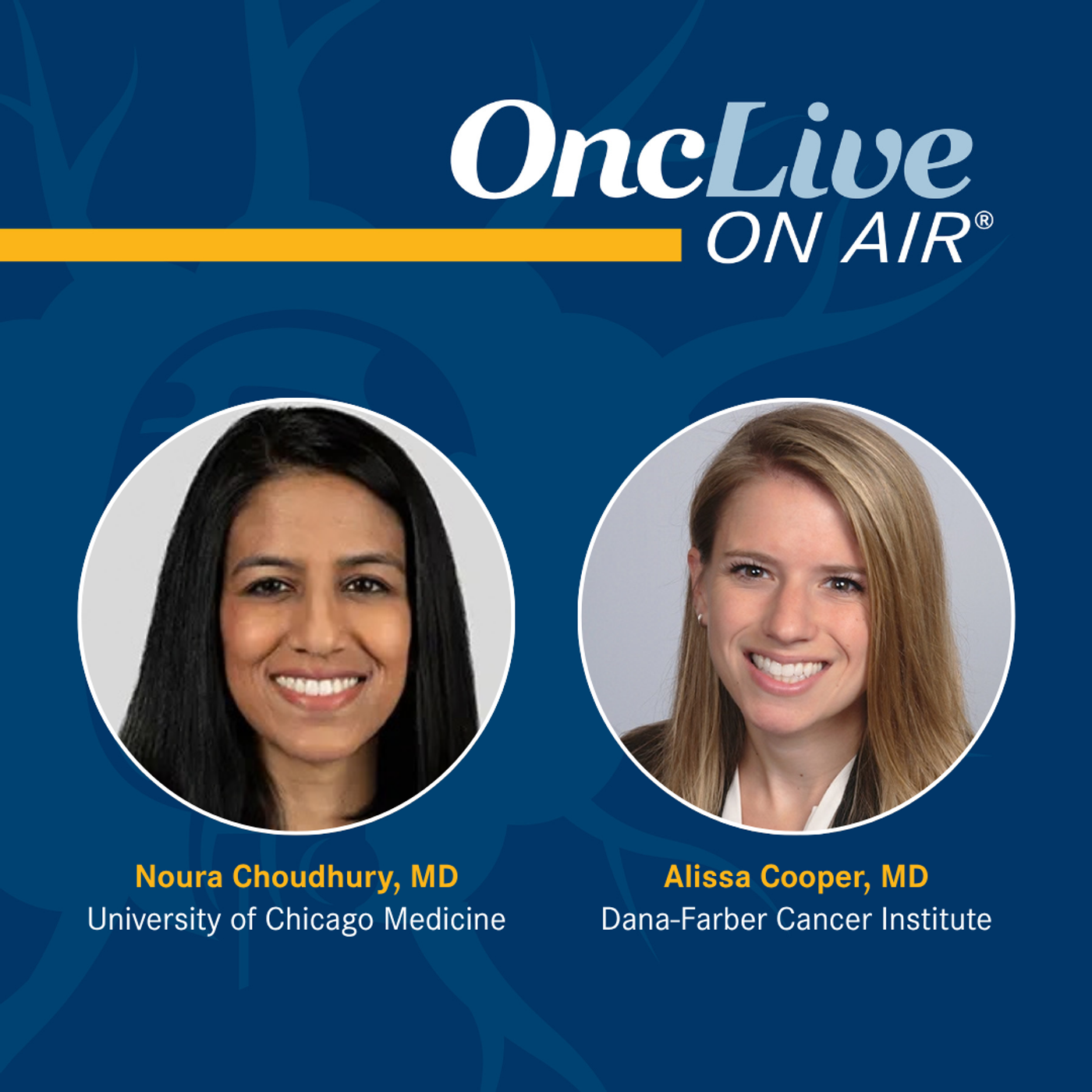 OncLive
ON AIR®

Noura Choudhury, MD
University of Chicago Medicine

Alissa Cooper, MD
Dana-Farber Cancer Institute